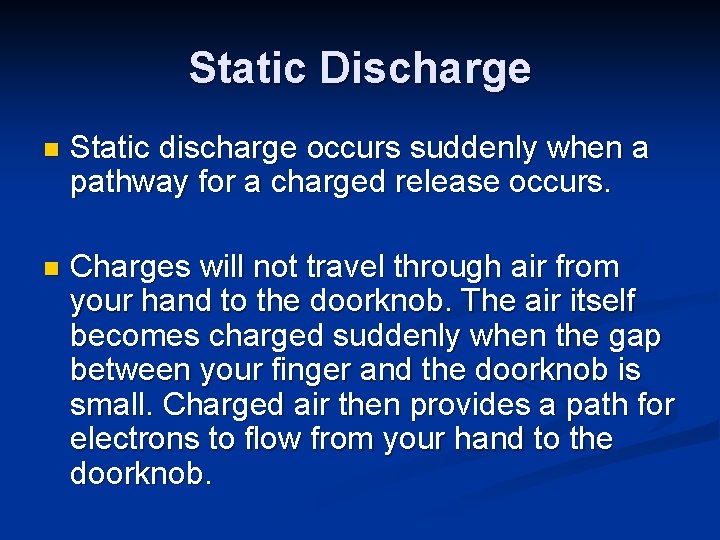 Static Discharge

Static discharge occurs suddenly when a pathway for a charged release occurs.

Charges will not travel through air from your hand to the doorknob. The air itself becomes charged suddenly when the gap between your finger and the doorknob is small. Charged air then provides a path for electrons to flow from your hand to the doorknob.